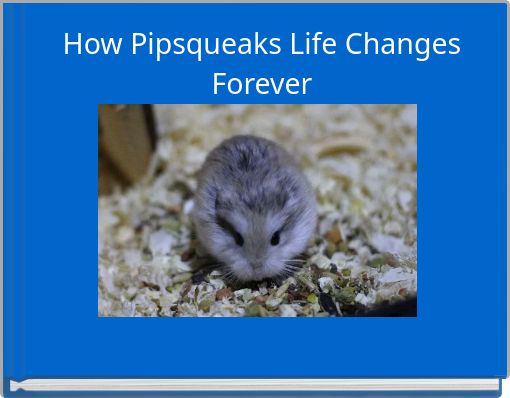 How Pipsqueaks Life Changes Forever